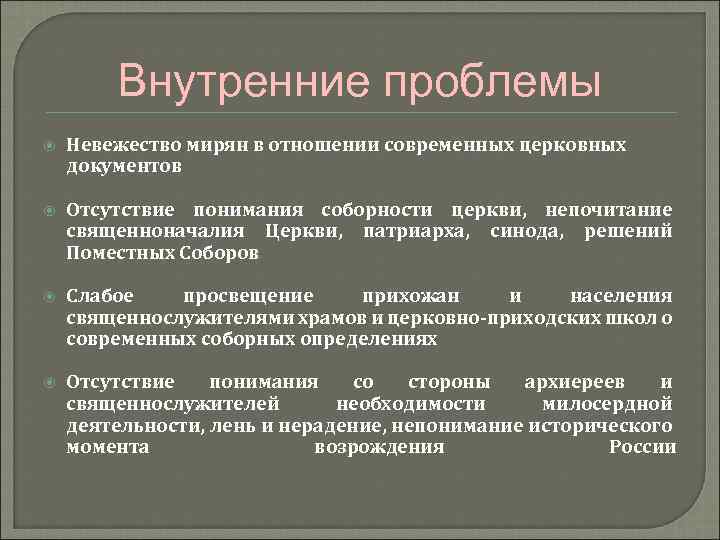 Внутренние проблемы

Невежество мирян в отношении современных церковных документов

Отсутствие понимания соборности церкви, непочитание священноначалия Церкви, патриарха, синода, решений Поместных Соборов

Слабое просвещение прихожан и населения священнослужителями храмов и церковно-приходских школ о современных соборных определениях

Отсутствие понимания со стороны архиереев и священнослужителей необходимости милосердной деятельности, лень и нерадение, непонимание исторического момента возрождения России